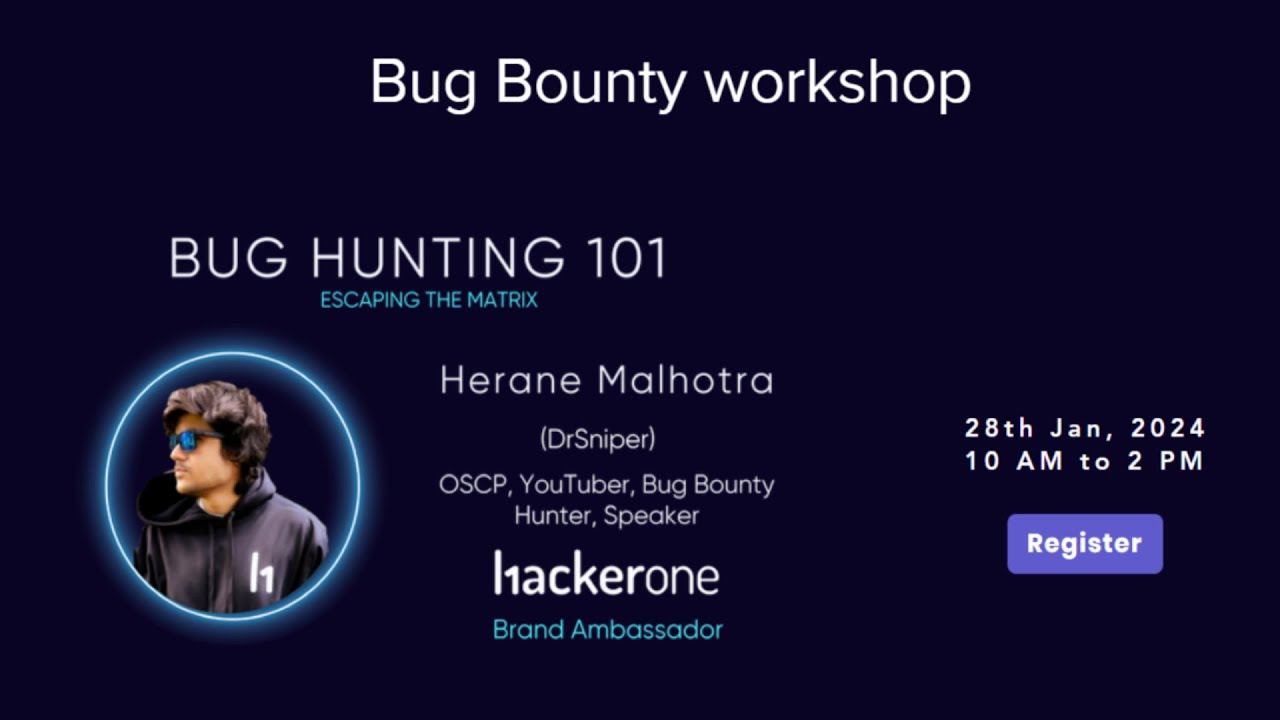 Bug Bounty workshop

BUG HUNTING 101
ESCAPING THE MATRIX

Herane Malhotra

(DrSniper)

OSCP, YouTuber, Bug Bounty Hunter, Speaker

hackerone
Brand Ambassador

28th Jan, 2024
10 AM to 2 PM

Register